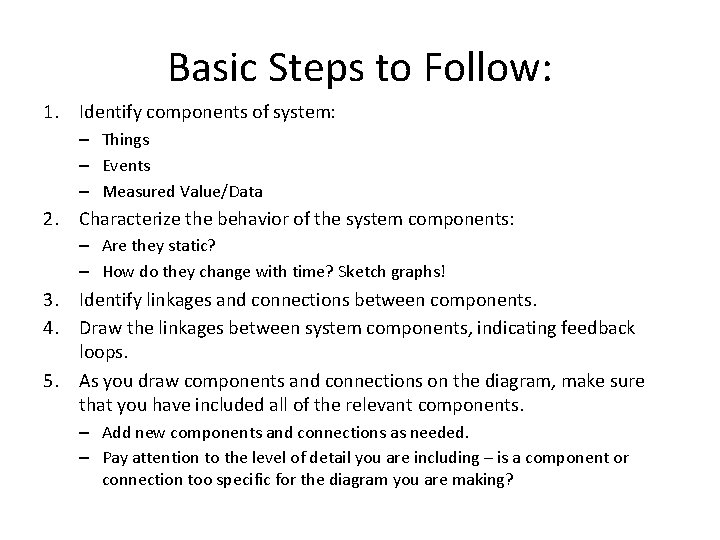 Basic Steps to Follow:

1. Identify components of system:
– Things
– Events
– Measured Value/Data
2. Characterize the behavior of the system components:
– Are they static?
– How do they change with time? Sketch graphs!
3. Identify linkages and connections between components.
4. Draw the linkages between system components, indicating feedback loops.
5. As you draw components and connections on the diagram, make sure that you have included all of the relevant components.
– Add new components and connections as needed.
– Pay attention to the level of detail you are including – is a component or connection too specific for the diagram you are making?